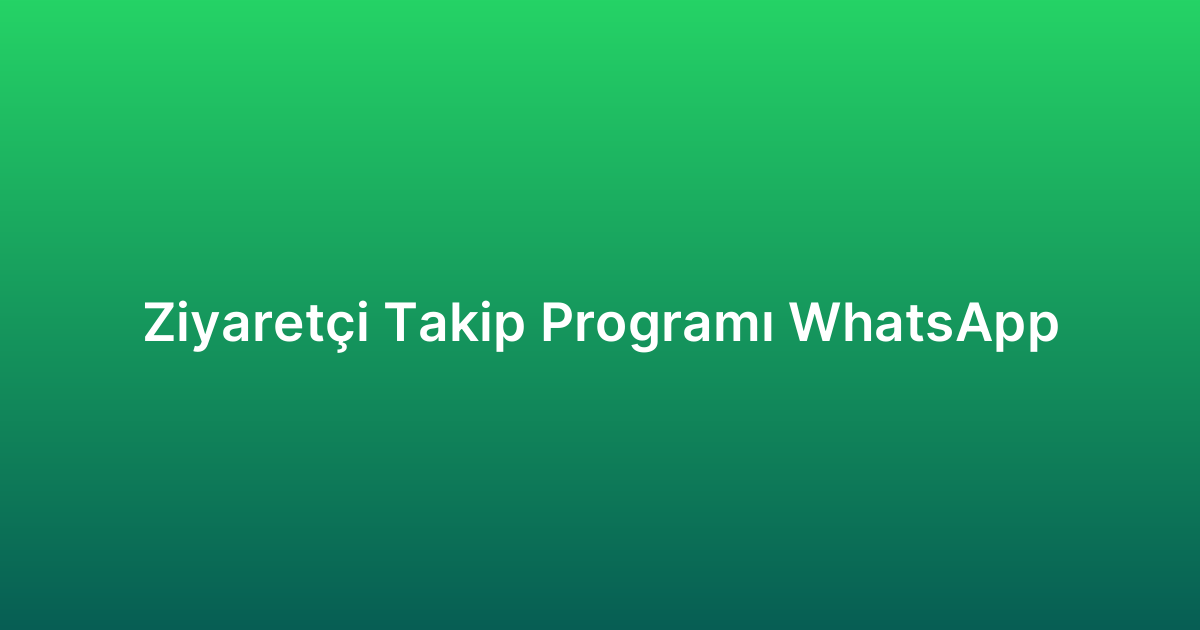 Ziyaretçi Takip Programı WhatsApp